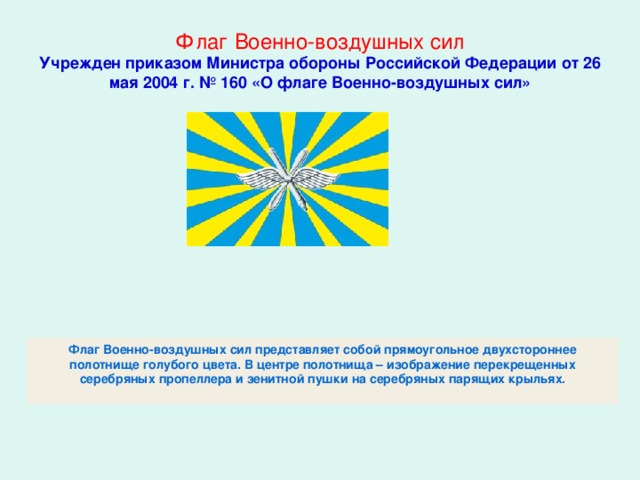 Флаг Военно-воздушных сил
Учрежден приказом Министра обороны Российской Федерации от 26 мая 2004 г. № 160 «О флаге Военно-воздушных сил»

Флаг Военно-воздушных сил представляет собой прямоугольное двухстороннее полотнище голубого цвета. В центре полотнища – изображение перекрещенных серебряных пропеллера и зенитной пушки на серебряных парящих крыльях.